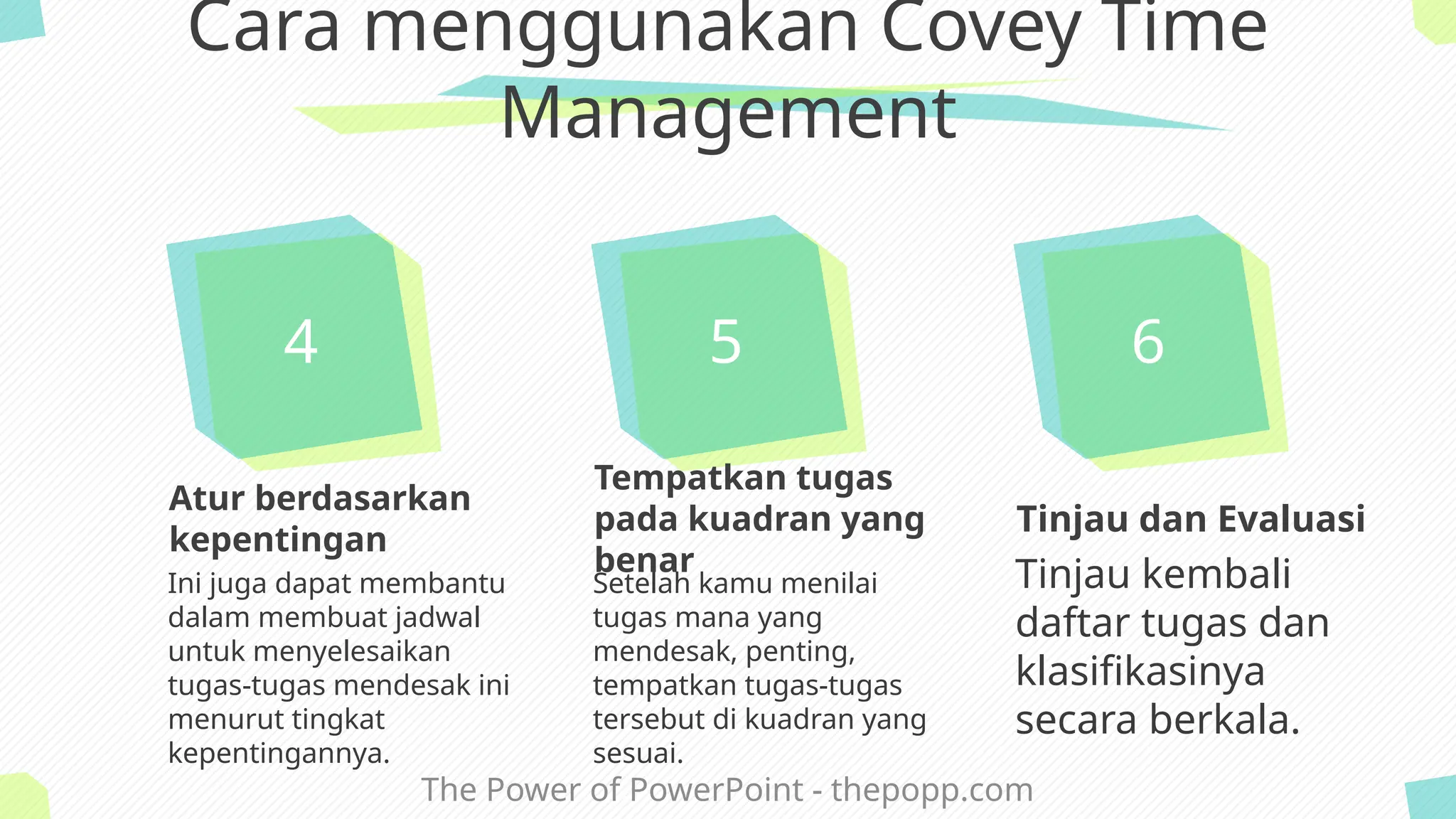 Cara menggunakan Covey Time Management

4

Atur berdasarkan kepentingan

Ini juga dapat membantu dalam membuat jadwal untuk menyelesaikan tugas-tugas mendesak ini menurut tingkat kepentingannya.

5

Tempatkan tugas pada kuadran yang benar

Setelah kamu menilai tugas mana yang mendesak, penting, tempatkan tugas-tugas tersebut di kuadran yang sesuai.

6

Tinjau dan Evaluasi

Tinjau kembali daftar tugas dan klasifikasinya secara berkala.

The Power of PowerPoint - thepopp.com